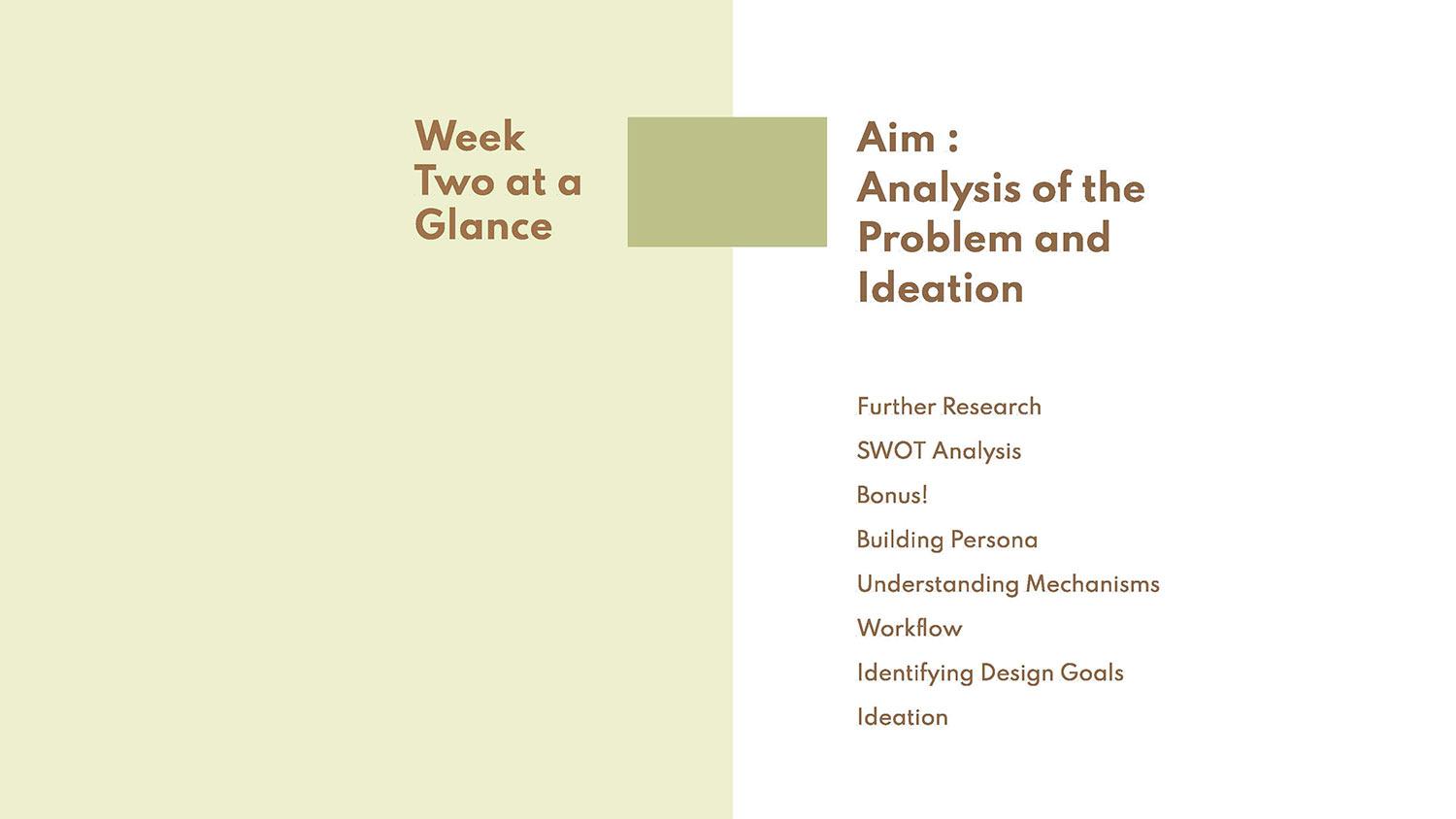 Week Two at a Glance

Aim : Analysis of the Problem and Ideation

Further Research
SWOT Analysis
Bonus!
Building Persona
Understanding Mechanisms
Workflow
Identifying Design Goals
Ideation